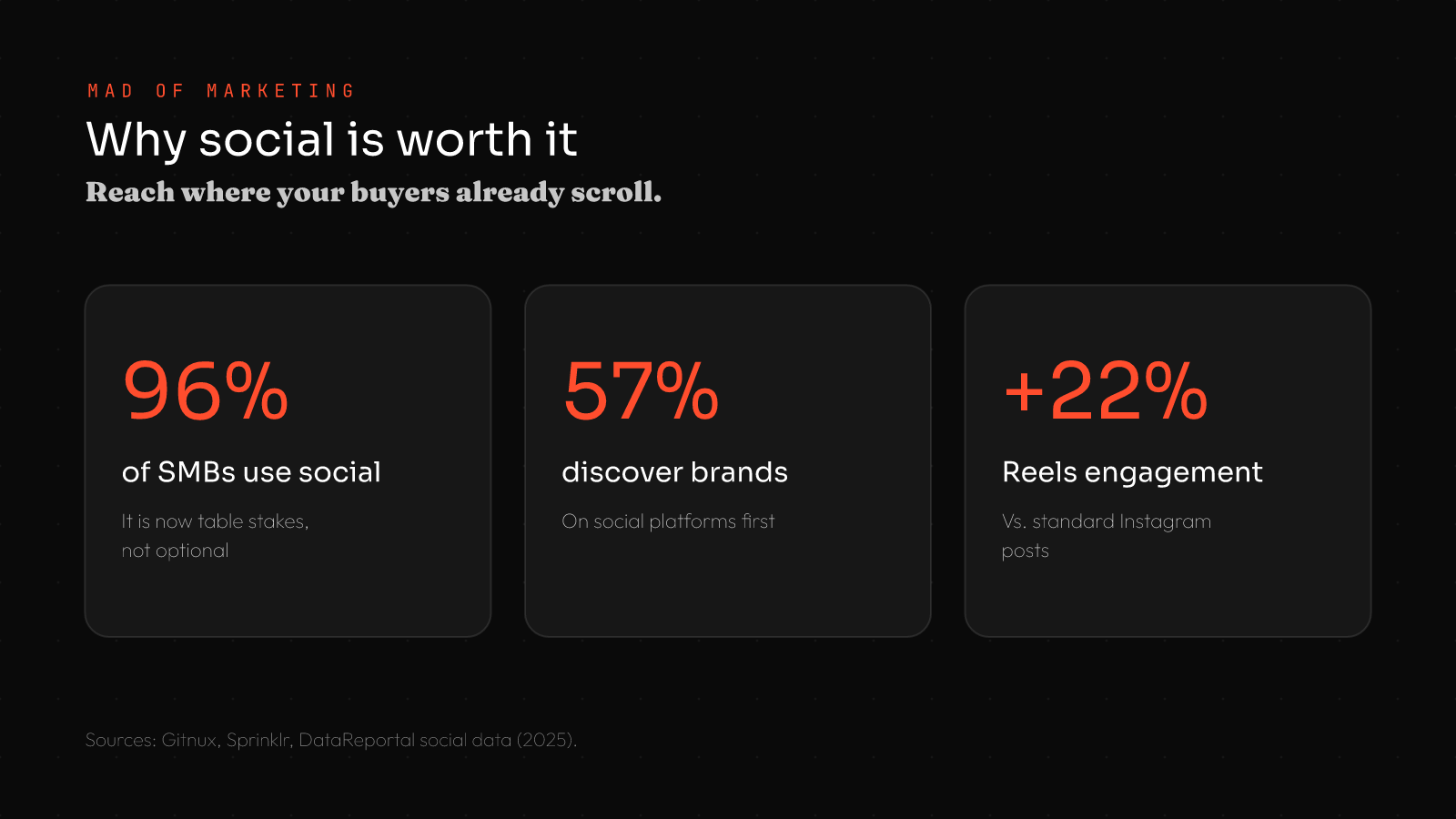 MAD OF MARKETING

Why social is worth it

Reach where your buyers already scroll.

96%

of SMBs use social

It is now table stakes, not optional

57%

discover brands

On social platforms first

+22%

Reels engagement

Vs. standard Instagram posts

Sources: Gitnux, Sprinklr, DataReportal social data (2025).